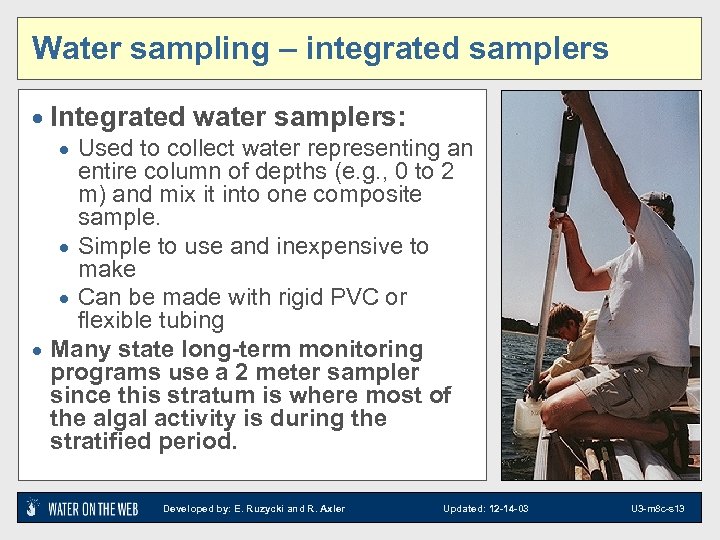 Water sampling – integrated samplers

• Integrated water samplers:
  • Used to collect water representing an entire column of depths (e.g., 0 to 2 m) and mix it into one composite sample.
  • Simple to use and inexpensive to make
  • Can be made with rigid PVC or flexible tubing
• Many state long-term monitoring programs use a 2 meter sampler since this stratum is where most of the algal activity is during the stratified period.

WATER ON THE WEB Developed by: E. Ruzycki and R. Axler Updated: 12-14-03 U3-m8c-s13